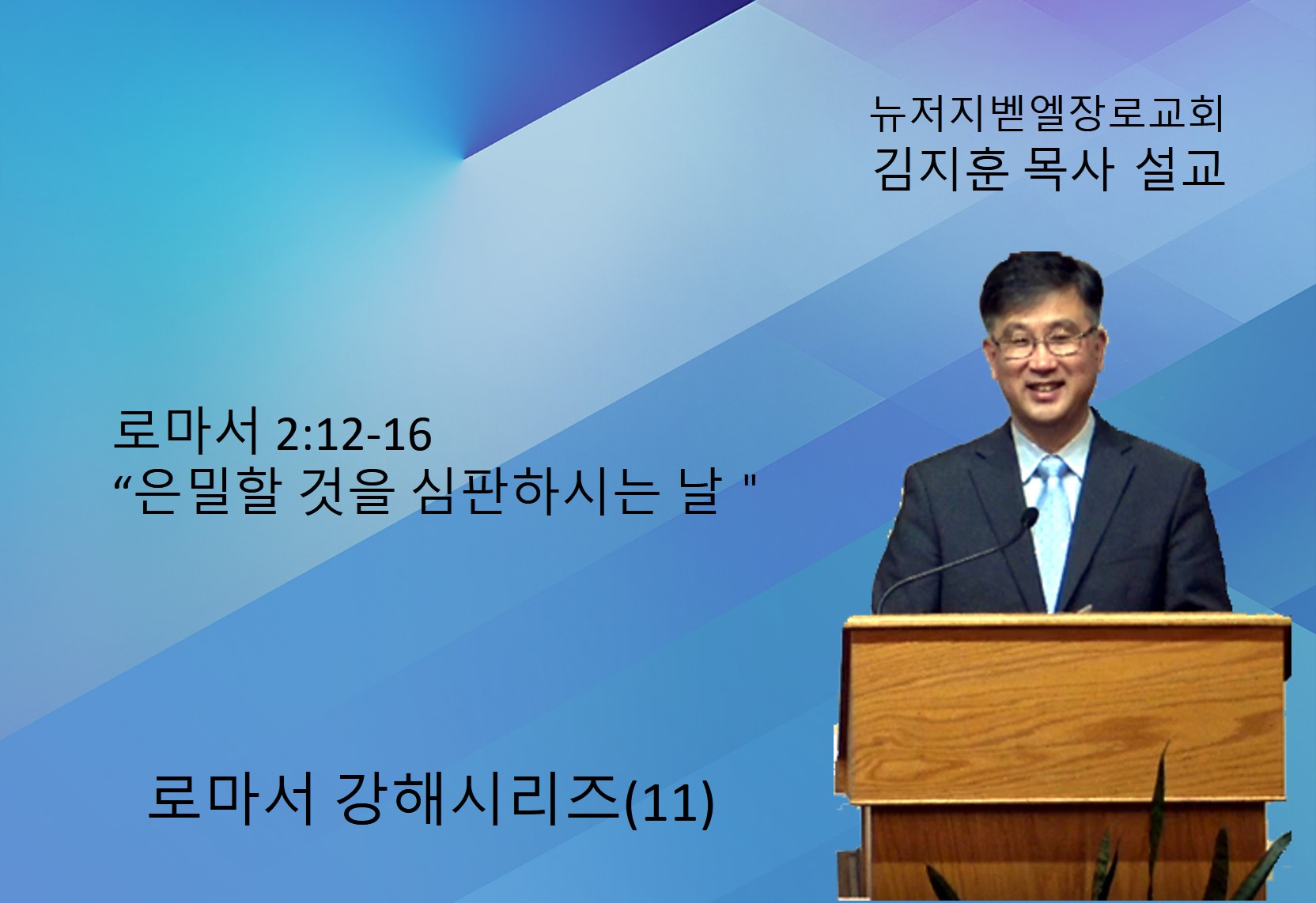 뉴저지벧엘장로교회
김지훈 목사 설교

로마서 2:12-16
“은밀할 것을 심판하시는 날 "

로마서 강해시리즈(11)